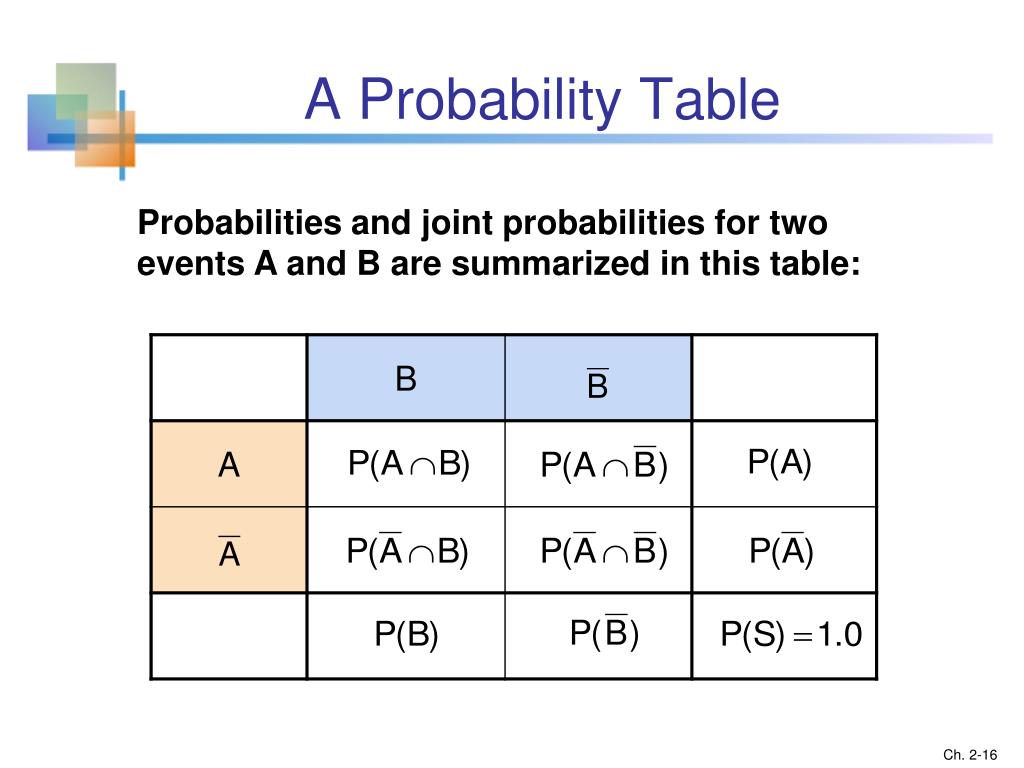 A Probability Table

Probabilities and joint probabilities for two events A and B are summarized in this table:

| | B | $\overline{B}$ | |
|---|---|---|---|
| A | $P(A \cap B)$ | $P(A \cap \overline{B})$ | $P(A)$ |
| $\overline{A}$ | $P(\overline{A} \cap B)$ | $P(\overline{A} \cap \overline{B})$ | $P(\overline{A})$ |
| | $P(B)$ | $P(\overline{B})$ | $P(S) = 1.0$ |

Ch. 2-16